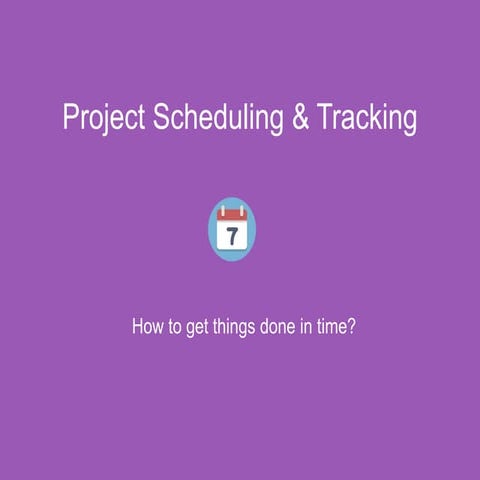 Project Scheduling & Tracking

7

How to get things done in time?